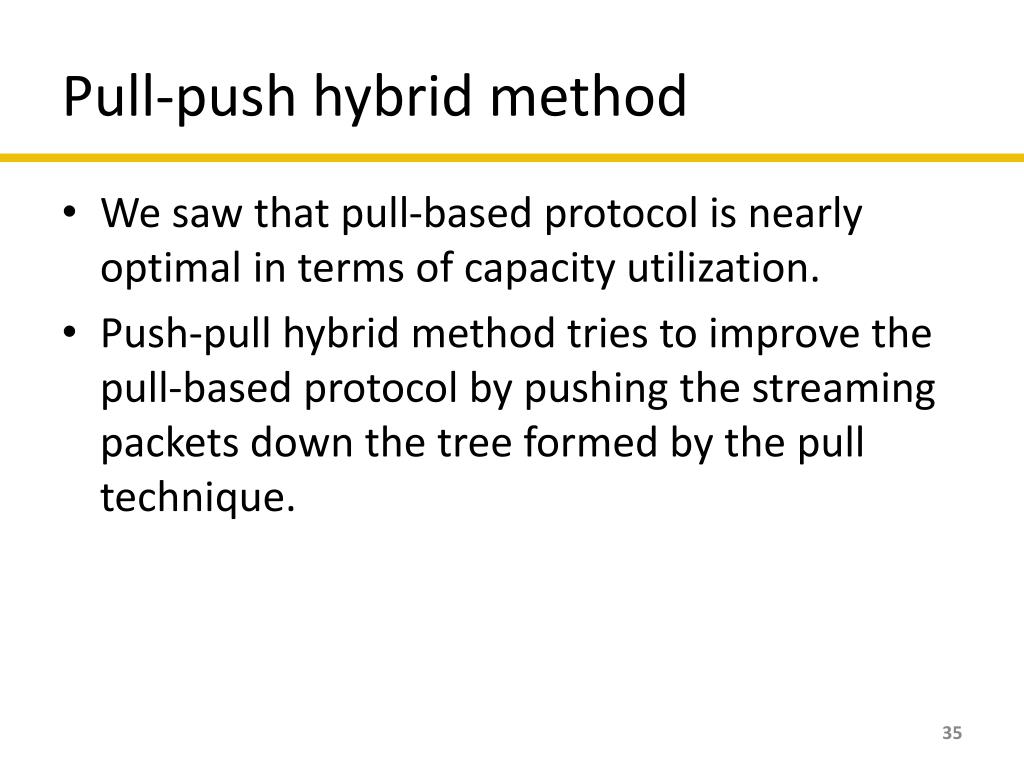 Pull-push hybrid method

• We saw that pull-based protocol is nearly optimal in terms of capacity utilization.

• Push-pull hybrid method tries to improve the pull-based protocol by pushing the streaming packets down the tree formed by the pull technique.

35